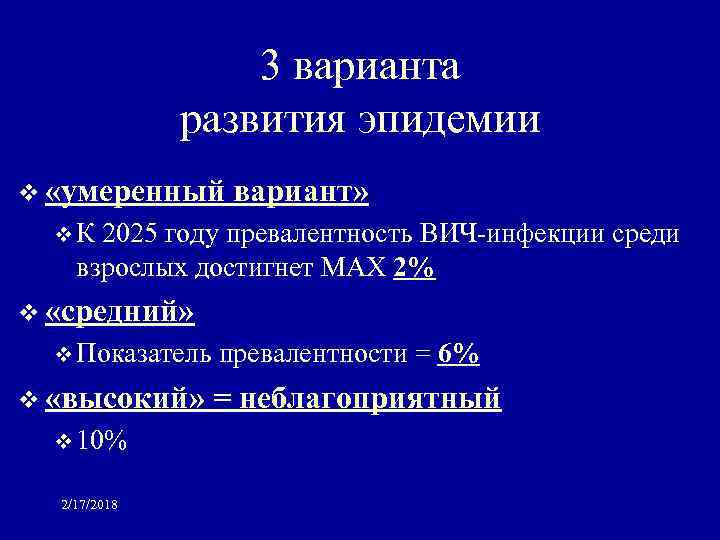 3 варианта развития эпидемии

❖ «умеренный вариант»

❖ К 2025 году превалентность ВИЧ-инфекции среди взрослых достигнет MAX 2%

❖ «средний»

❖ Показатель превалентности = 6%

❖ «высокий» = неблагоприятный

❖ 10%

2/17/2018